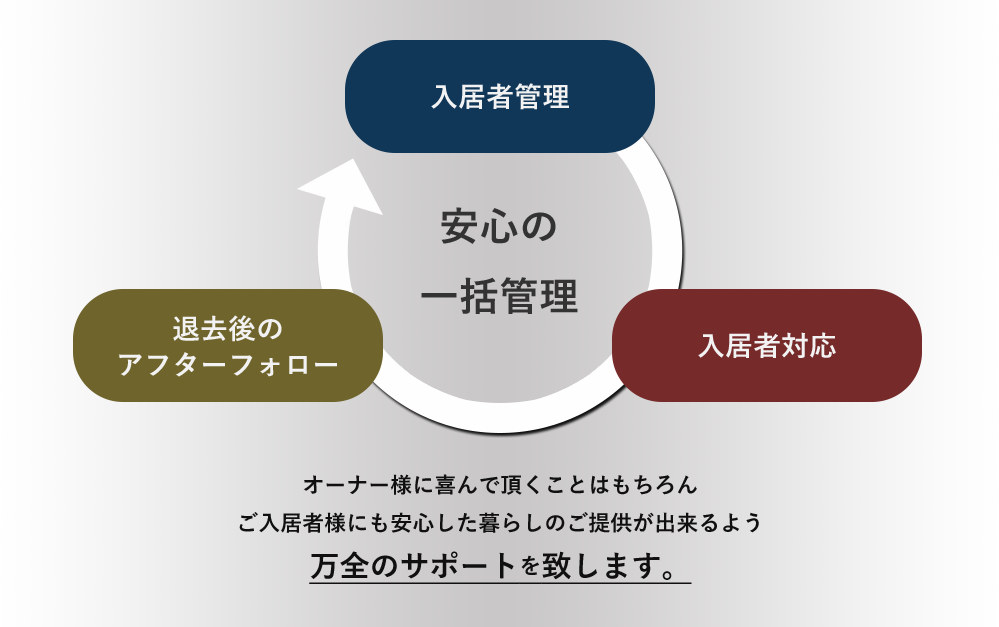 入居者管理

安心の
一括管理

退去後の
アフターフォロー

入居者対応

オーナー様に喜んで頂くことはもちろん
ご入居者様にも安心した暮らしのご提供が出来るよう
万全のサポートを致します。